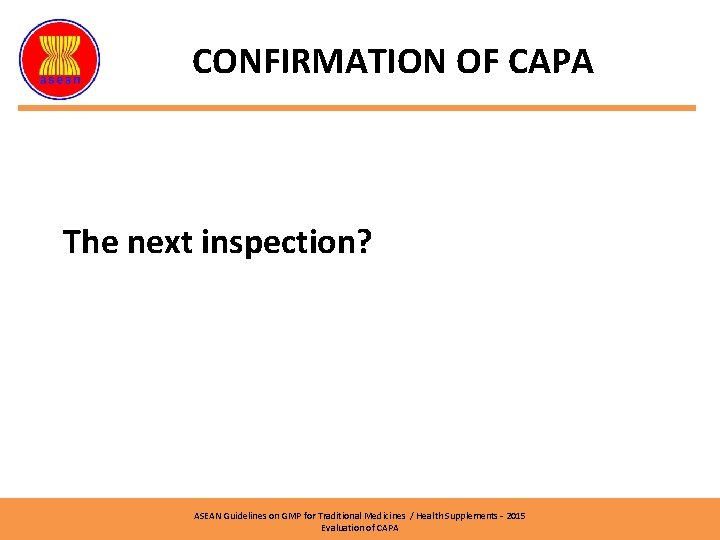 asean

CONFIRMATION OF CAPA

The next inspection?

ASEAN Guidelines on GMP for Traditional Medicines / Health Supplements - 2015
Evaluation of CAPA